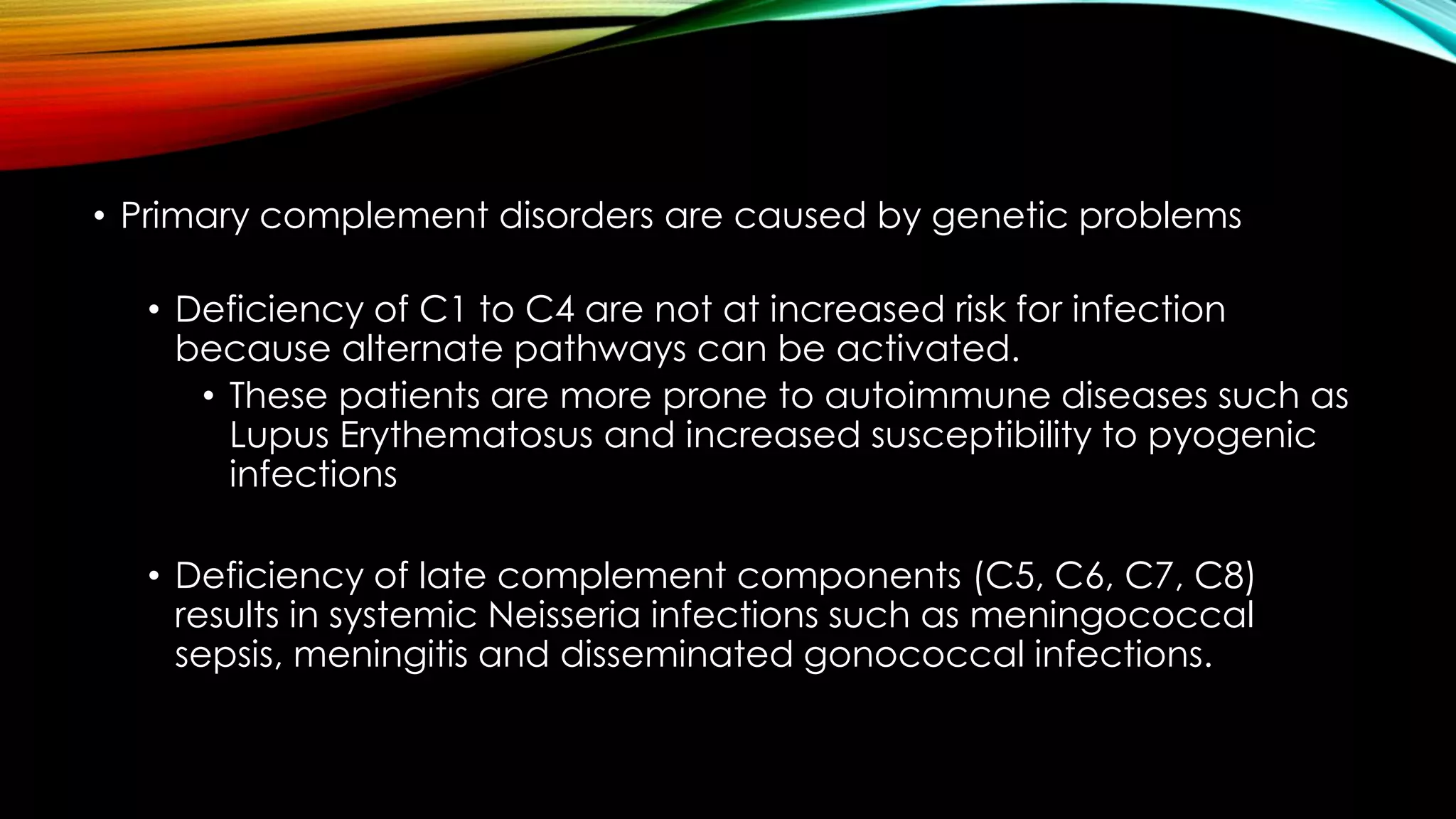 • Primary complement disorders are caused by genetic problems

• Deficiency of C1 to C4 are not at increased risk for infection because alternate pathways can be activated.

• These patients are more prone to autoimmune diseases such as Lupus Erythematosus and increased susceptibility to pyogenic infections

• Deficiency of late complement components (C5, C6, C7, C8) results in systemic Neisseria infections such as meningococcal sepsis, meningitis and disseminated gonococcal infections.